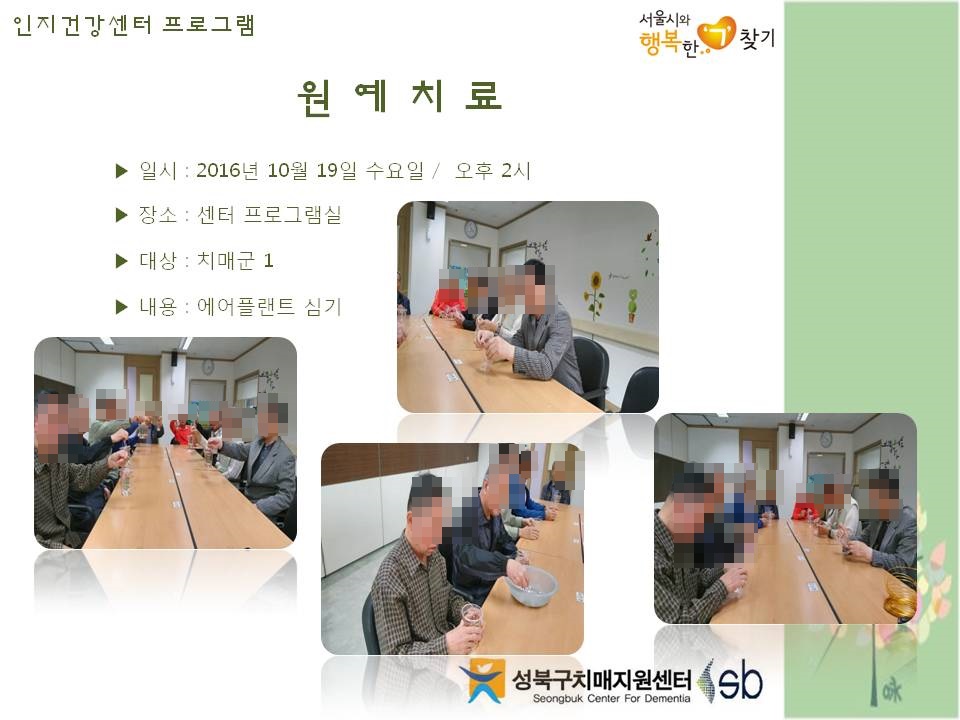 인지건강센터 프로그램

서울시와 행복한 찾기

원 예 치 료

▶ 일시 : 2016년 10월 19일 수요일 / 오후 2시

▶ 장소 : 센터 프로그램실

▶ 대상 : 치매군 1

▶ 내용 : 에어플랜트 심기

성북구치매지원센터
Seongbuk Center For Dementia
sb